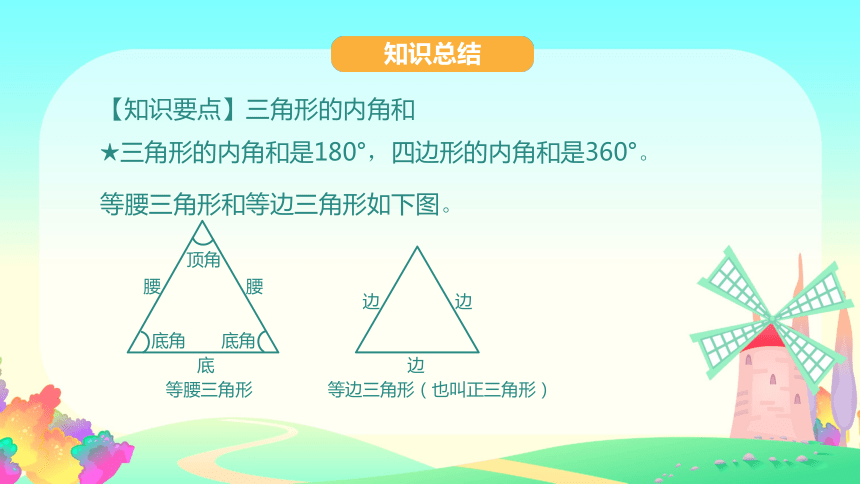 知识总结

【知识要点】三角形的内角和

★三角形的内角和是180°，四边形的内角和是360°。

等腰三角形和等边三角形如下图。

顶角
腰
腰
底角
底角
底
等腰三角形

边
边
边
等边三角形（也叫正三角形）